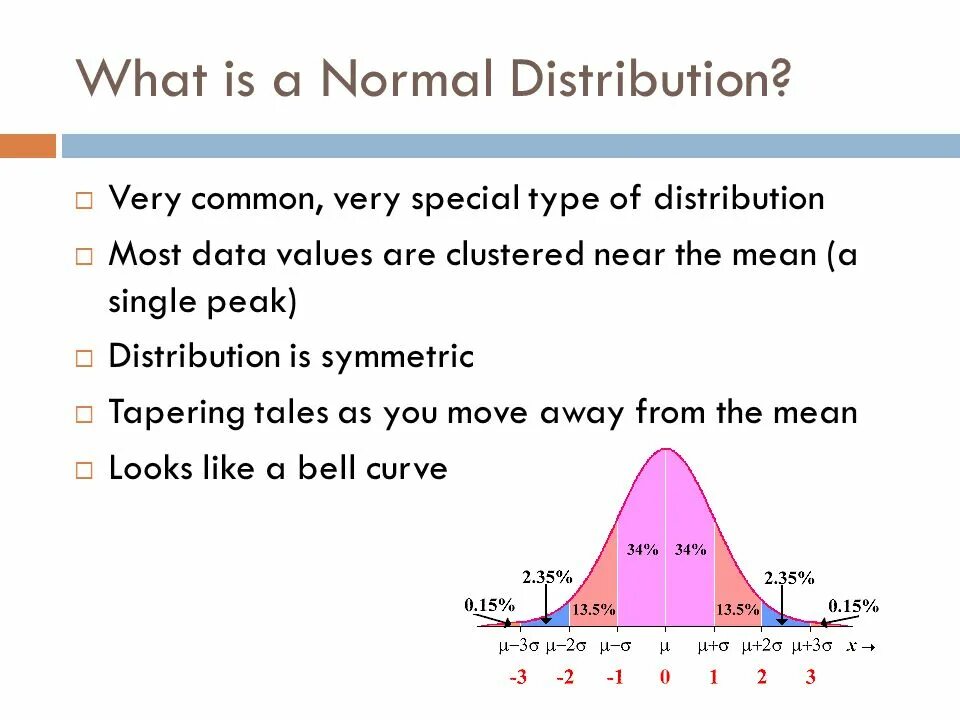 What is a Normal Distribution?

□ Very common, very special type of distribution

□ Most data values are clustered near the mean (a single peak)

□ Distribution is symmetric

□ Tapering tales as you move away from the mean

□ Looks like a bell curve

34% 34%

2.35% 2.35%

0.15% 13.5% 13.5% 0.15%

$\mu-3\sigma$ $\mu-2\sigma$ $\mu-\sigma$ $\mu$ $\mu+\sigma$ $\mu+2\sigma$ $\mu+3\sigma$ $x \rightarrow$

-3 -2 -1 0 1 2 3